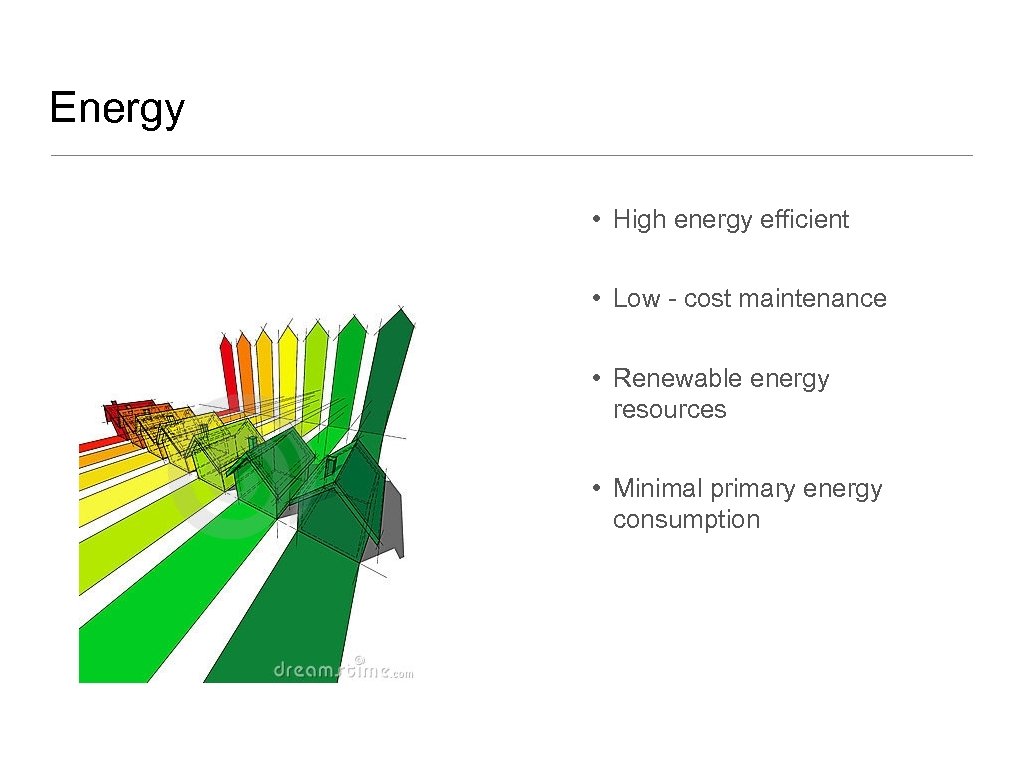 Energy

• High energy efficient

• Low - cost maintenance

• Renewable energy resources

• Minimal primary energy consumption

dreamstime.com